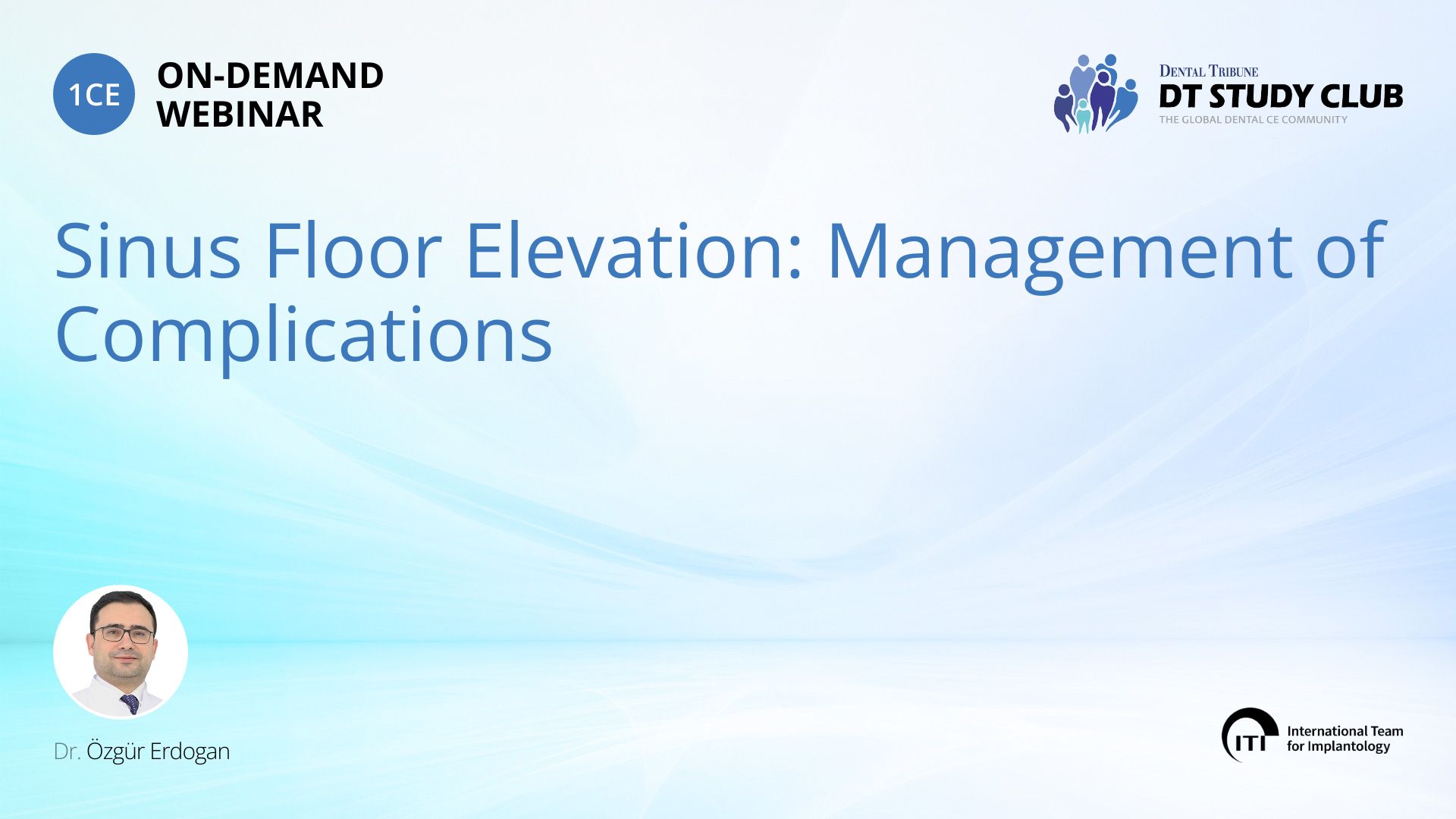 1CE ON-DEMAND WEBINAR

DENTAL TRIBUNE
DT STUDY CLUB
THE GLOBAL DENTAL CE COMMUNITY

Sinus Floor Elevation: Management of Complications

Dr. Özgür Erdogan

ITI International Team for Implantology